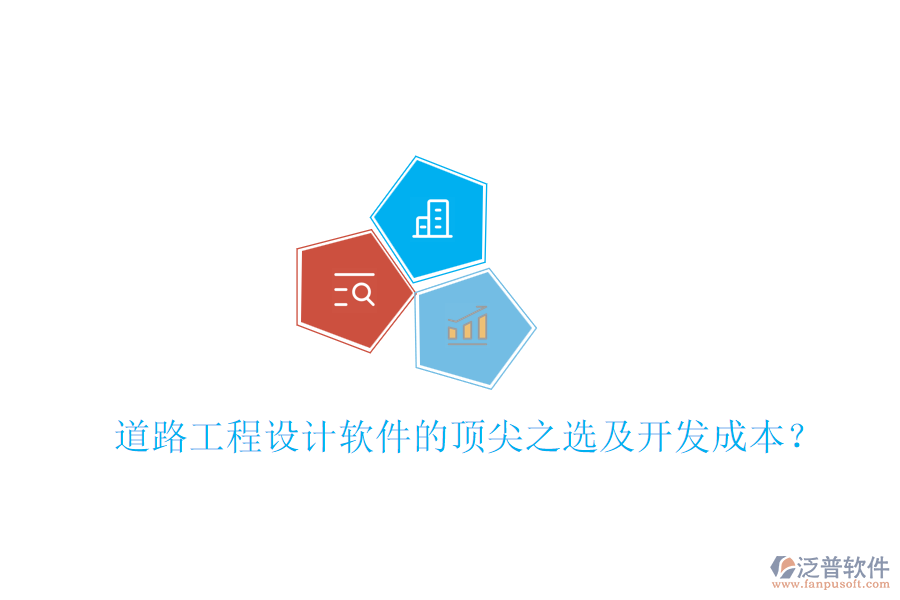 道路工程设计软件的顶尖之选及开发成本？

泛普软件
www.fanpusoft.com